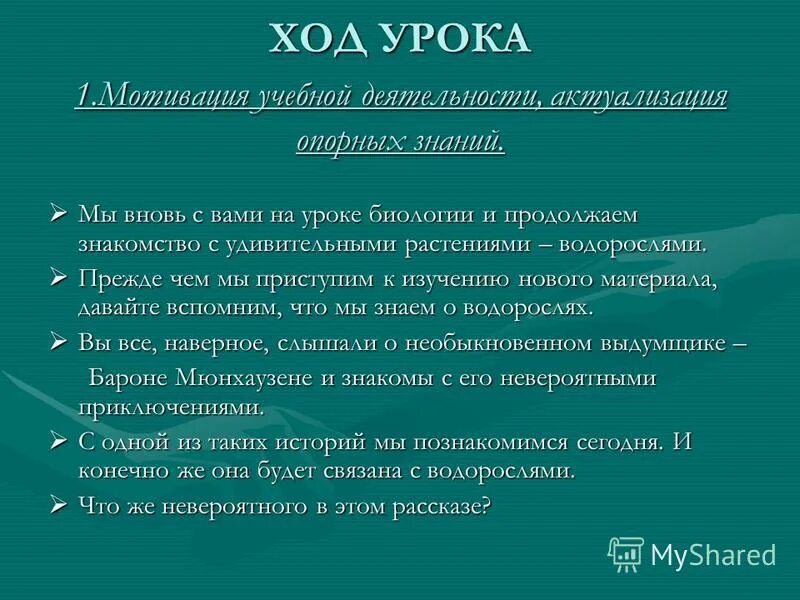 ХОД УРОКА

1.Мотивация учебной деятельности, актуализация опорных знаний.

➢ Мы вновь с вами на уроке биологии и продолжаем знакомство с удивительными растениями – водорослями.

➢ Прежде чем мы приступим к изучению нового материала, давайте вспомним, что мы знаем о водорослях.

➢ Вы все, наверное, слышали о необыкновенном выдумщике – Бароне Мюнхаузене и знакомы с его невероятными приключениями.

➢ С одной из таких историй мы познакомимся сегодня. И конечно же она будет связана с водорослями.

➢ Что же невероятного в этом рассказе?

MyShared